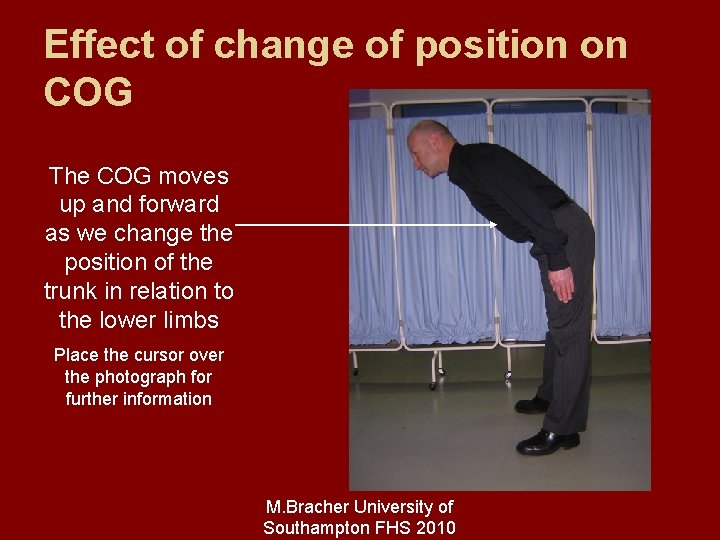 Effect of change of position on COG

The COG moves up and forward as we change the position of the trunk in relation to the lower limbs

Place the cursor over the photograph for further information

M.Bracher University of Southampton FHS 2010